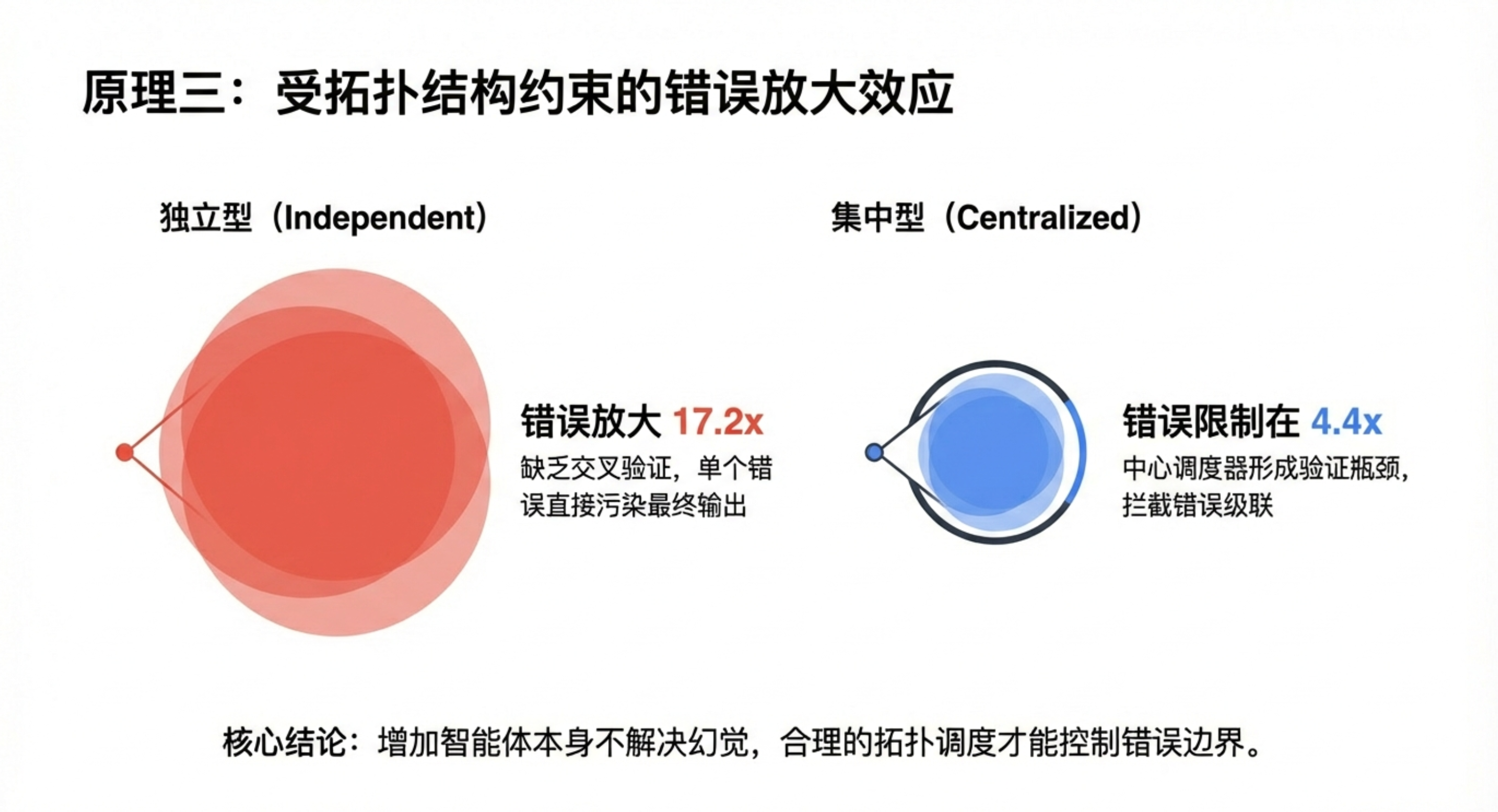 原理三：受拓扑结构约束的错误放大效应

独立型（Independent）

错误放大 17.2x

缺乏交叉验证，单个错误直接污染最终输出

集中型（Centralized）

错误限制在 4.4x

中心调度器形成验证瓶颈，拦截错误级联

核心结论：增加智能体本身不解决幻觉，合理的拓扑调度才能控制错误边界。